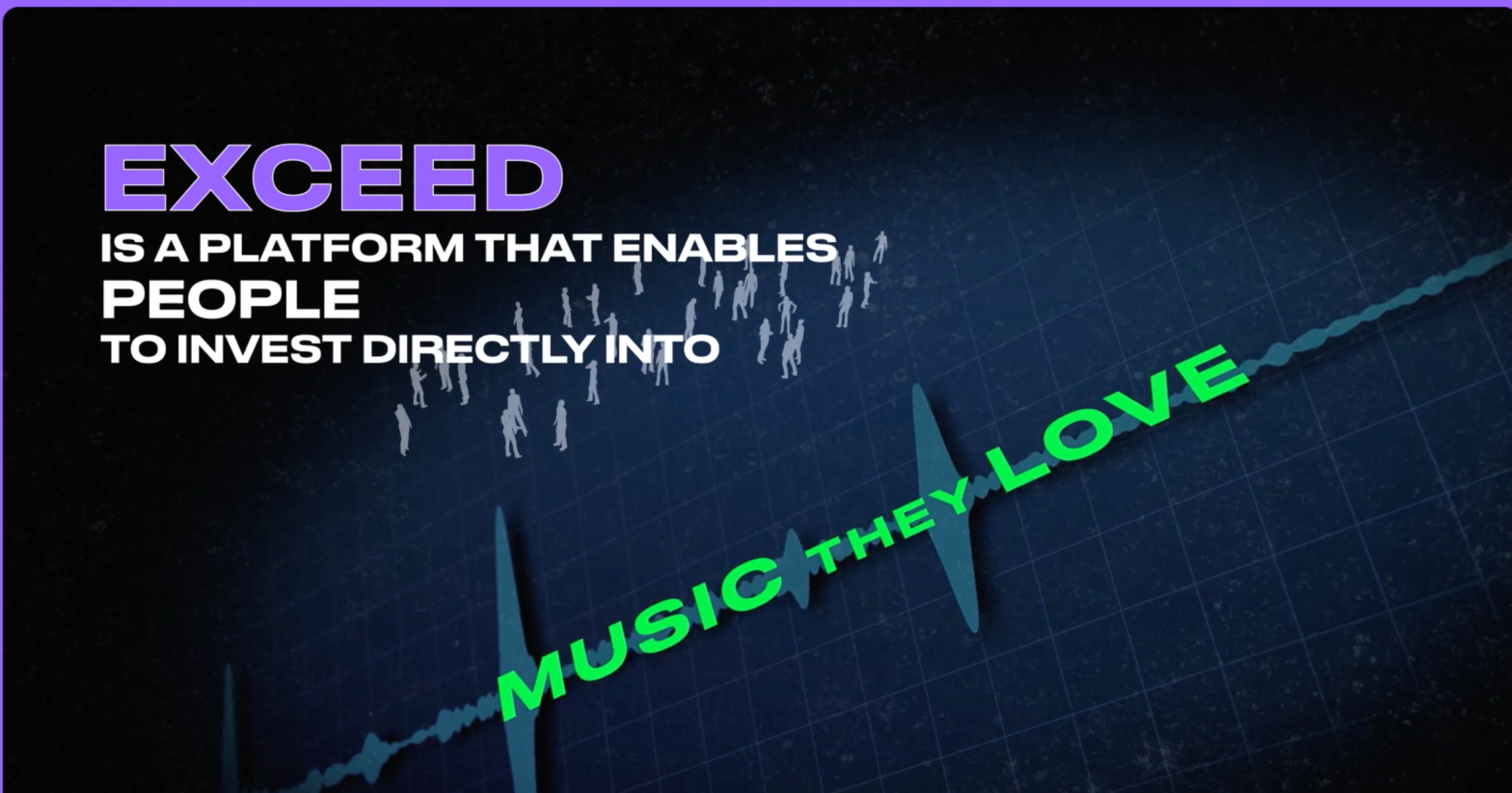 EXCEED
IS A PLATFORM THAT ENABLES
PEOPLE
TO INVEST DIRECTLY INTO

MUSIC THEY LOVE